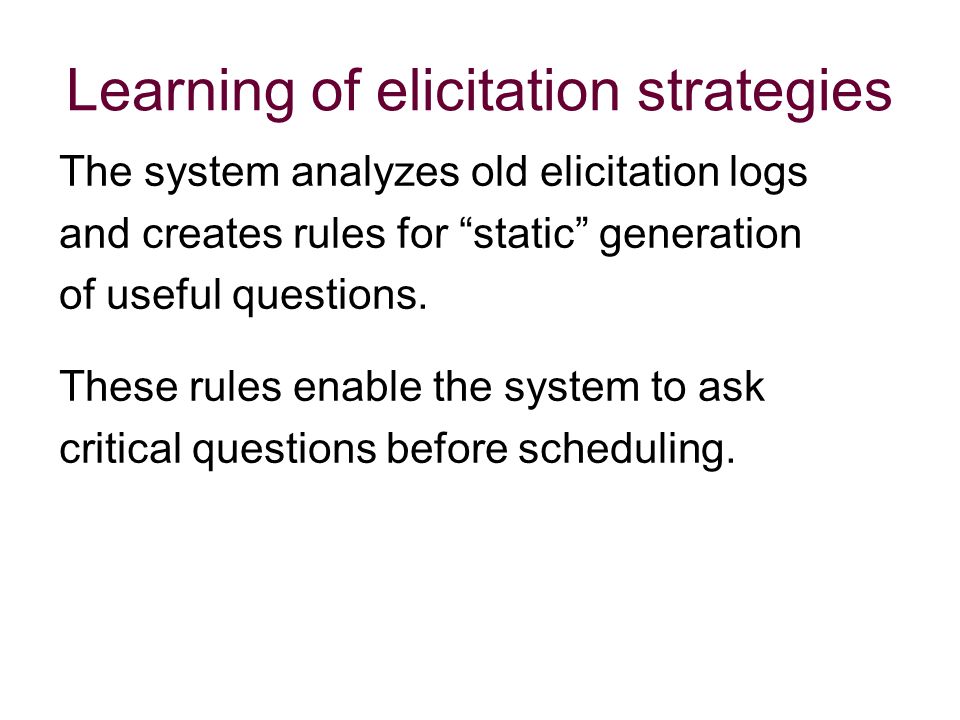 Learning of elicitation strategies

The system analyzes old elicitation logs and creates rules for “static” generation of useful questions.

These rules enable the system to ask critical questions before scheduling.